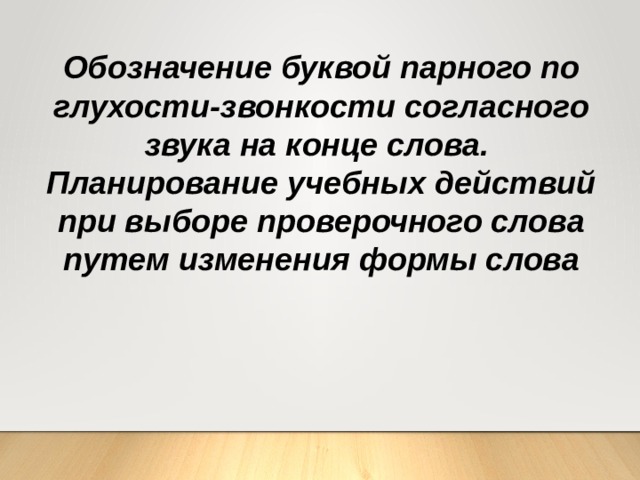 Обозначение буквой парного по глухости-звонкости согласного звука на конце слова. Планирование учебных действий при выборе проверочного слова путем изменения формы слова